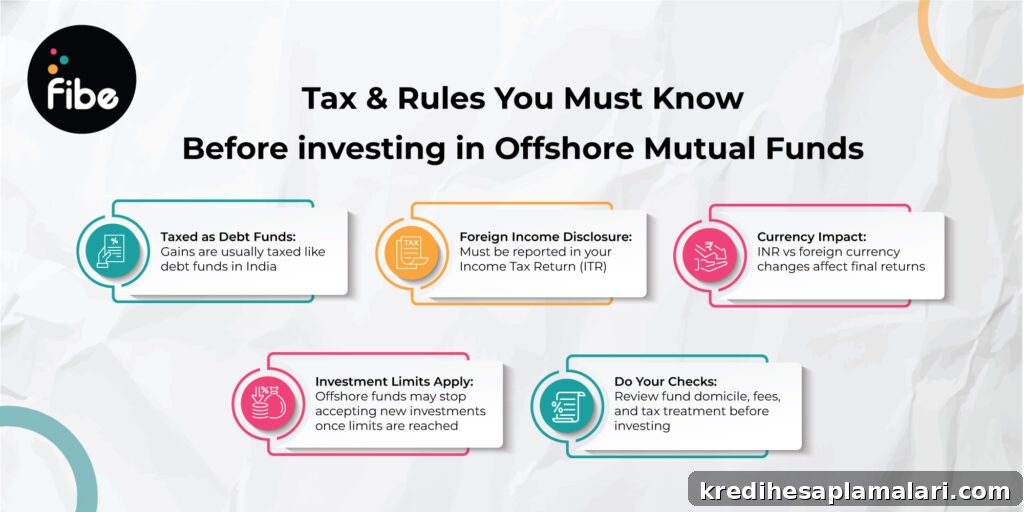 fibe

Tax & Rules You Must Know
Before investing in Offshore Mutual Funds

Taxed as Debt Funds:
Gains are usually taxed like debt funds in India

TAX
Foreign Income Disclosure:
Must be reported in your Income Tax Return (ITR)

Currency Impact:
INR vs foreign currency changes affect final returns

Investment Limits Apply:
Offshore funds may stop accepting new investments once limits are reached

Do Your Checks:
Review fund domicile, fees, and tax treatment before investing

kredihesaplamalari.com